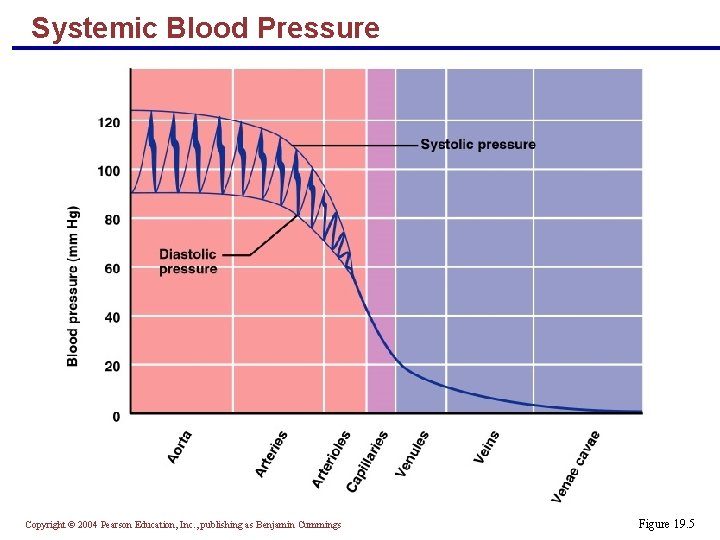 Systemic Blood Pressure

Blood pressure (mm Hg)

120
100
80
60
40
20
0

Systolic pressure

Diastolic pressure

Aorta
Arteries
Arterioles
Capillaries
Venules
Veins
Venae cavae

Copyright © 2004 Pearson Education, Inc., publishing as Benjamin Cummings

Figure 19.5